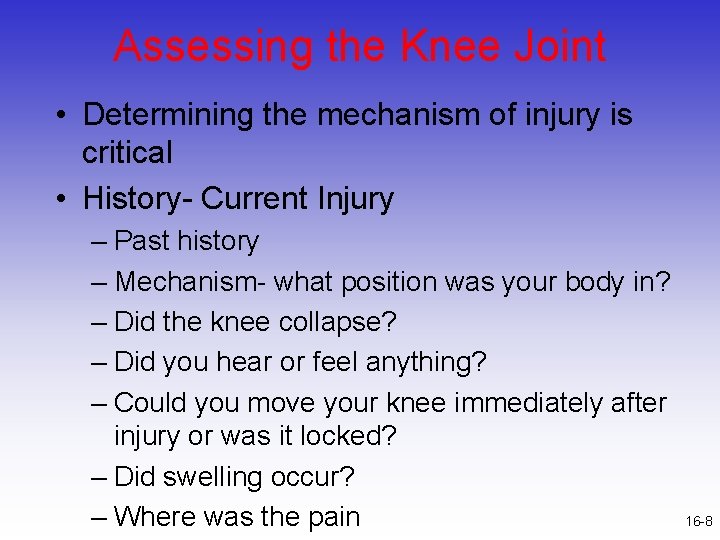 Assessing the Knee Joint

• Determining the mechanism of injury is critical
• History- Current Injury
– Past history
– Mechanism- what position was your body in?
– Did the knee collapse?
– Did you hear or feel anything?
– Could you move your knee immediately after injury or was it locked?
– Did swelling occur?
– Where was the pain

16-8